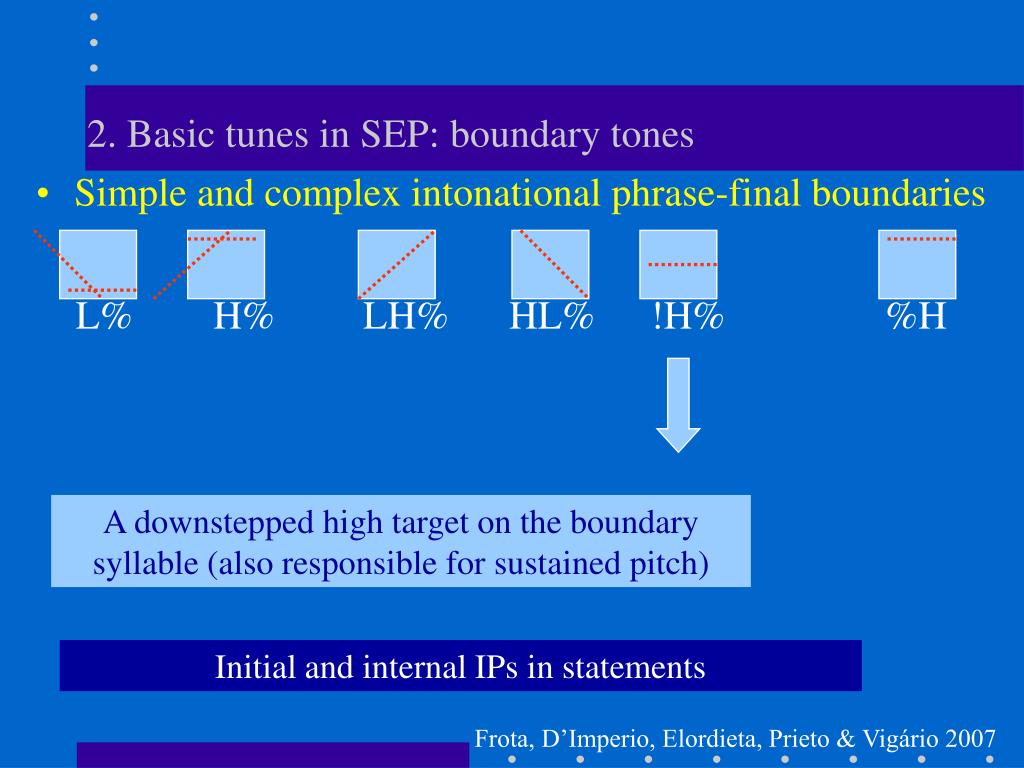 2. Basic tunes in SEP: boundary tones

• Simple and complex intonational phrase-final boundaries

L% H% LH% HL% !H% %H

A downstepped high target on the boundary syllable (also responsible for sustained pitch)

Initial and internal IPs in statements

Frota, D'Imperio, Elordieta, Prieto & Vigário 2007